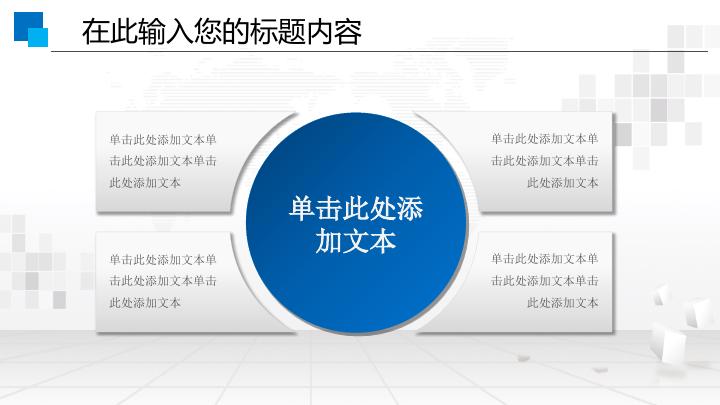 在此输入您的标题内容

单击此处添加文本单击此处添加文本单击此处添加文本

单击此处添加文本单击此处添加文本单击此处添加文本

单击此处添加文本

单击此处添加文本单击此处添加文本单击此处添加文本

单击此处添加文本单击此处添加文本单击此处添加文本